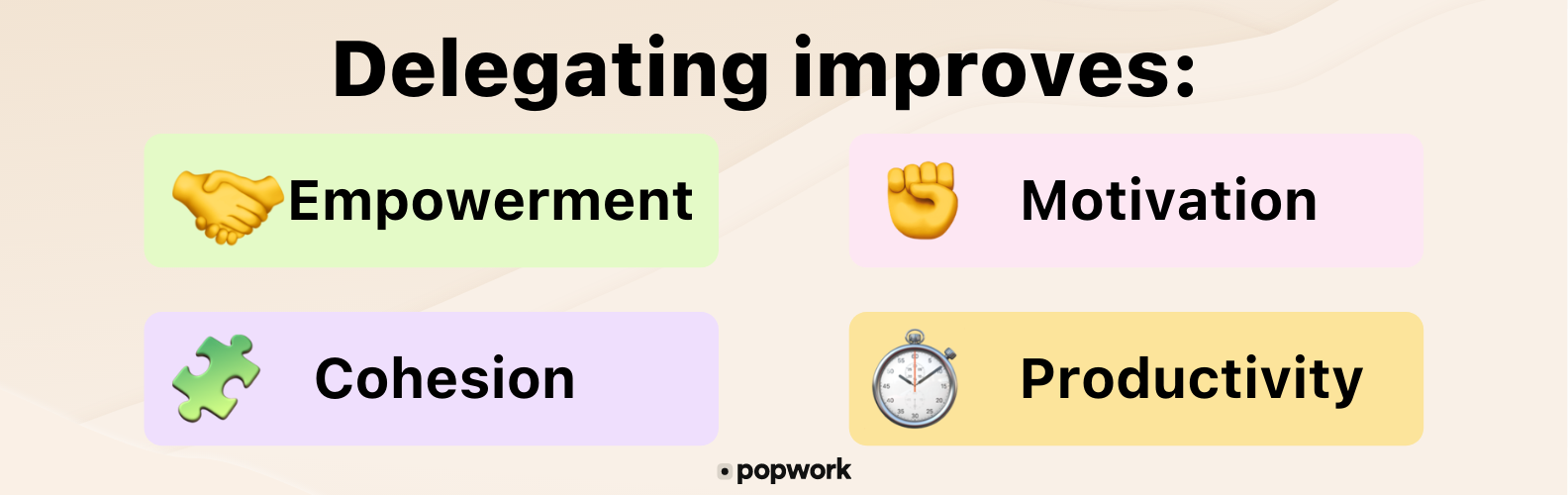 Delegating improves:

Empowerment

Motivation

Cohesion

Productivity

popwork